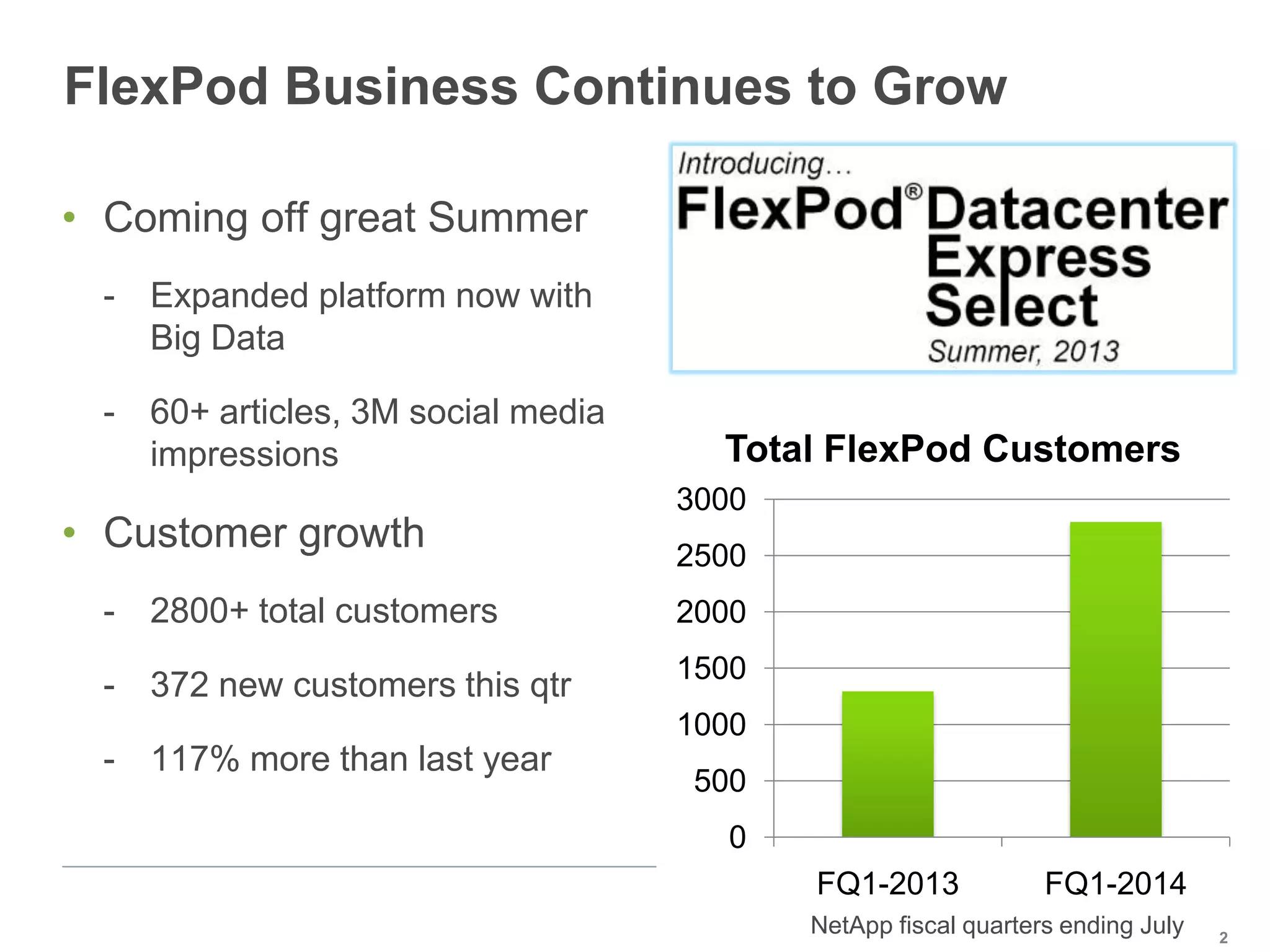 FlexPod Business Continues to Grow

• Coming off great Summer

- Expanded platform now with Big Data

- 60+ articles, 3M social media impressions

• Customer growth

- 2800+ total customers

- 372 new customers this qtr

- 117% more than last year

Introducing…
FlexPod® Datacenter Express Select
Summer, 2013

Total FlexPod Customers

3000
2500
2000
1500
1000
500
0

FQ1-2013
FQ1-2014

NetApp fiscal quarters ending July

2